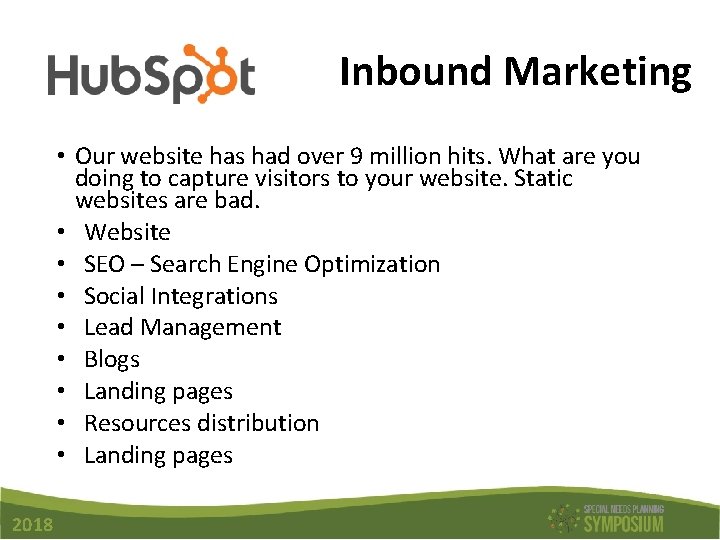 HubSpot

Inbound Marketing

• Our website has had over 9 million hits. What are you doing to capture visitors to your website. Static websites are bad.
• Website
• SEO – Search Engine Optimization
• Social Integrations
• Lead Management
• Blogs
• Landing pages
• Resources distribution
• Landing pages

2018

SPECIAL NEEDS PLANNING SYMPOSIUM